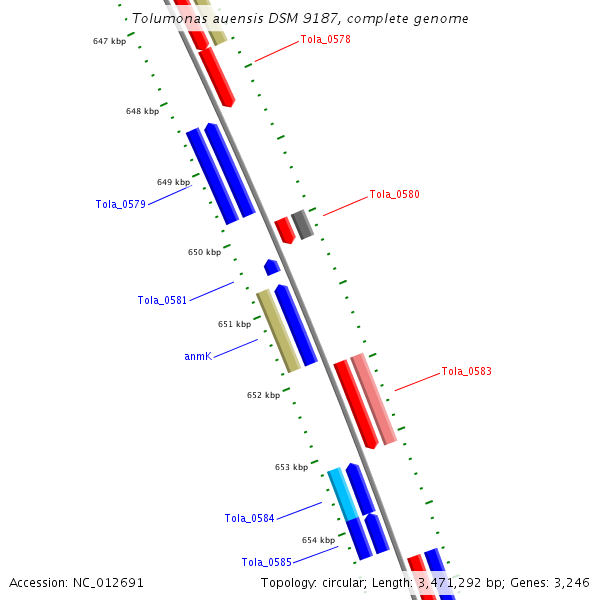 Tolumonas auensis DSM 9187, complete genome

647 kbp
Tola_0578
648 kbp
649 kbp
Tola_0579
Tola_0580
650 kbp
Tola_0581
651 kbp
anmK
Tola_0583
652 kbp
653 kbp
Tola_0584
654 kbp
Tola_0585

Accession: NC_012691
Topology: circular; Length: 3,471,292 bp; Genes: 3,246